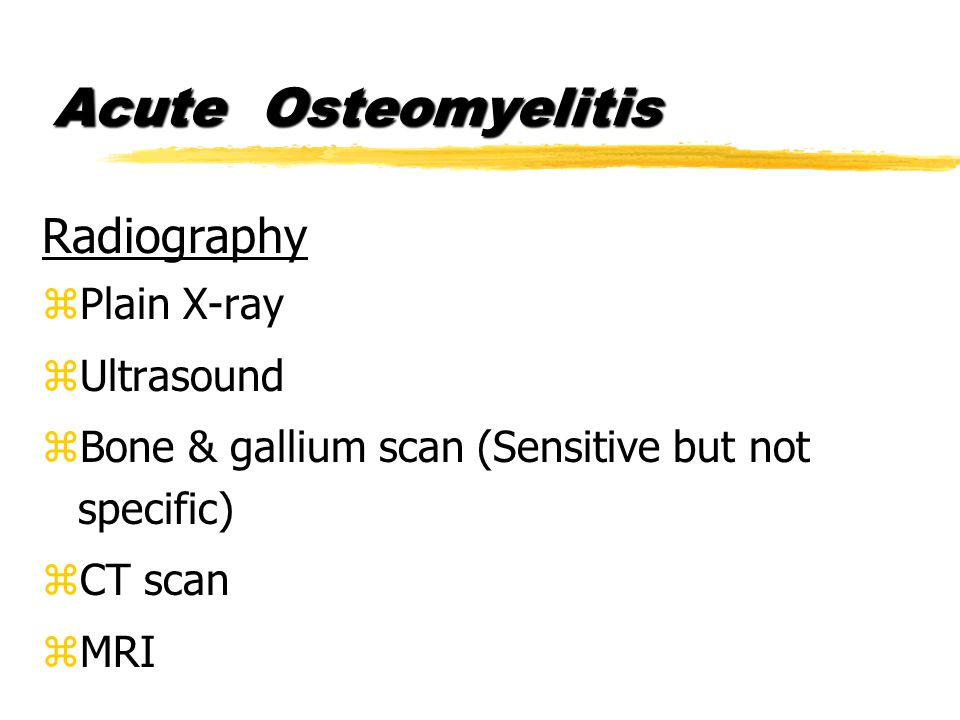 Acute Osteomyelitis

Radiography

⌘Plain X-ray

⌘Ultrasound

⌘Bone & gallium scan (Sensitive but not specific)

⌘CT scan

⌘MRI